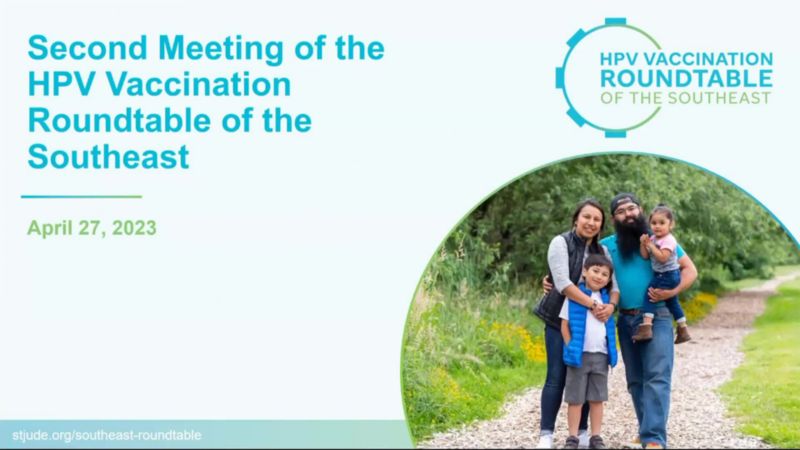 Second Meeting of the HPV Vaccination Roundtable of the Southeast

April 27, 2023

HPV VACCINATION
ROUNDTABLE
OF THE SOUTHEAST

stjude.org/southeast-roundtable